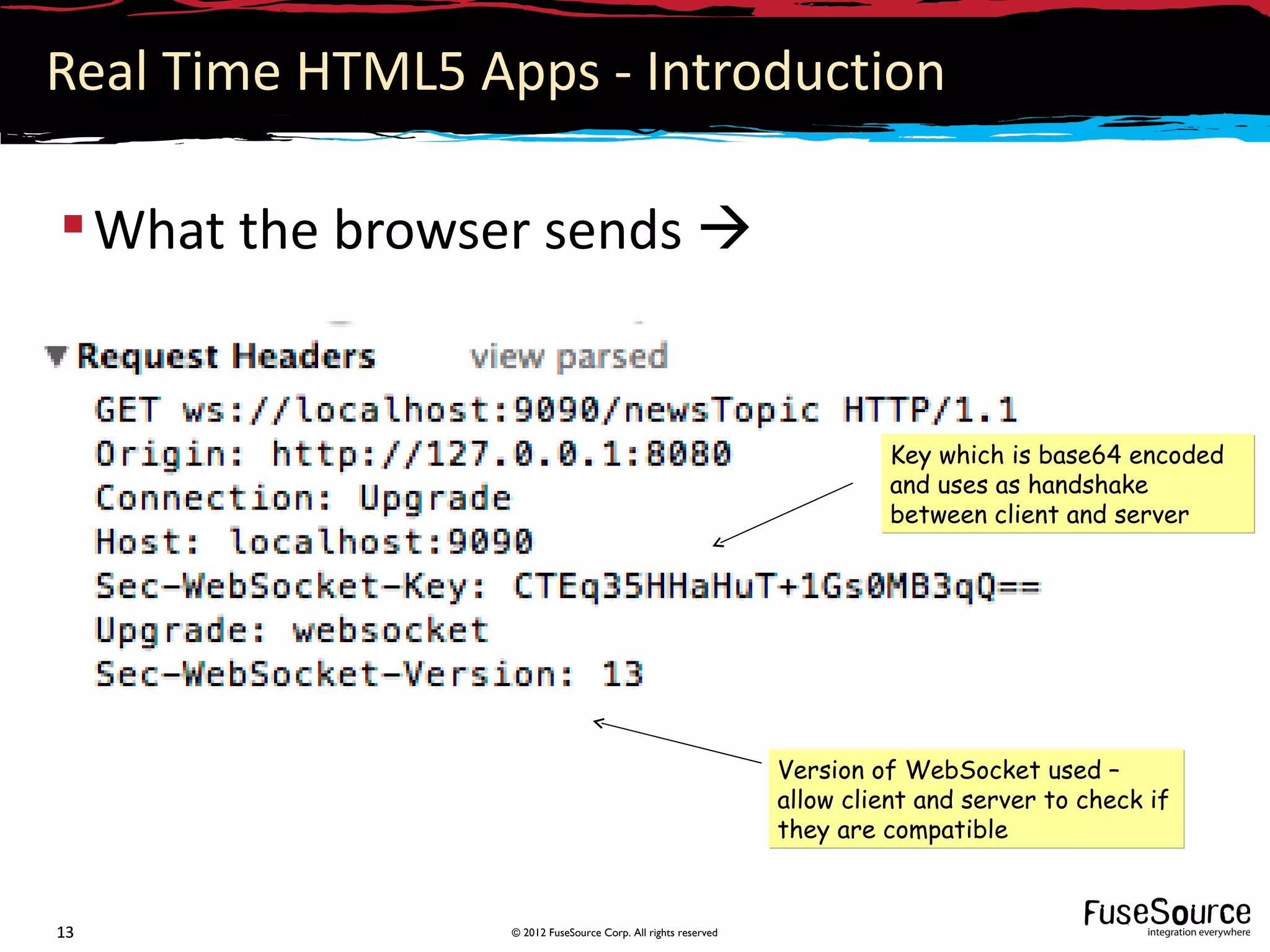 Real Time HTML5 Apps - Introduction

What the browser sends →

Request Headers view parsed

GET ws://localhost:9090/newsTopic HTTP/1.1
Origin: http://127.0.0.1:8080
Connection: Upgrade
Host: localhost:9090
Sec-WebSocket-Key: CTEq35HHaHuT+1Gs0MB3qQ==
Upgrade: websocket
Sec-WebSocket-Version: 13

Key which is base64 encoded and uses as handshake between client and server

Version of WebSocket used – allow client and server to check if they are compatible

13

© 2012 FuseSource Corp. All rights reserved

FuseSource
integration everywhere